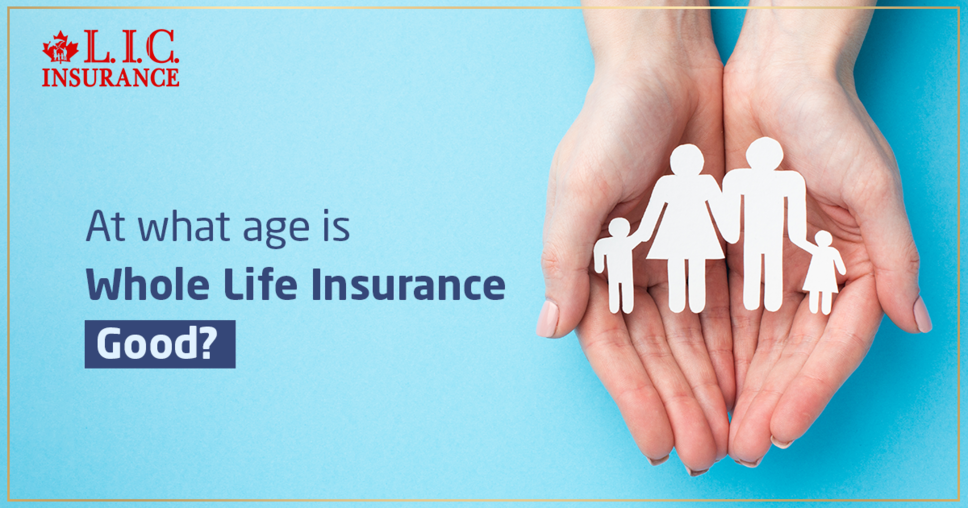 L.I.C. INSURANCE

At what age is
Whole Life Insurance
Good?